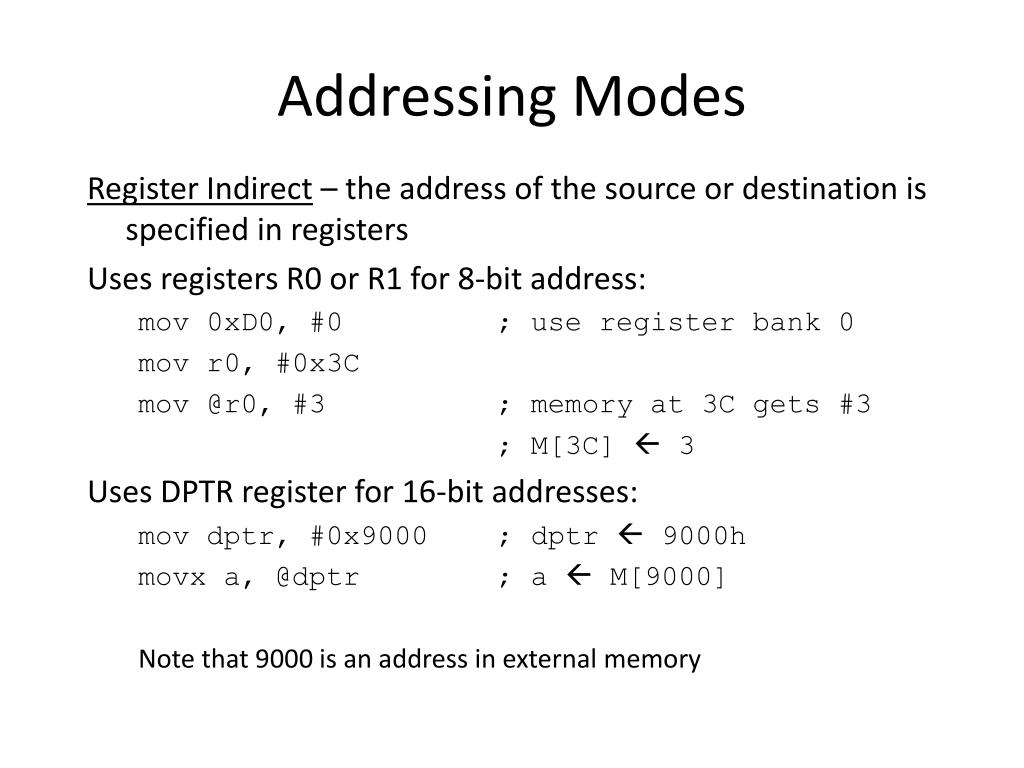 Addressing Modes

Register Indirect – the address of the source or destination is specified in registers

Uses registers R0 or R1 for 8-bit address:

mov 0xD0, #0 ; use register bank 0
mov r0, #0x3C
mov @r0, #3 ; memory at 3C gets #3
; M[3C] ← 3

Uses DPTR register for 16-bit addresses:

mov dptr, #0x9000 ; dptr ← 9000h
movx a, @dptr ; a ← M[9000]

Note that 9000 is an address in external memory